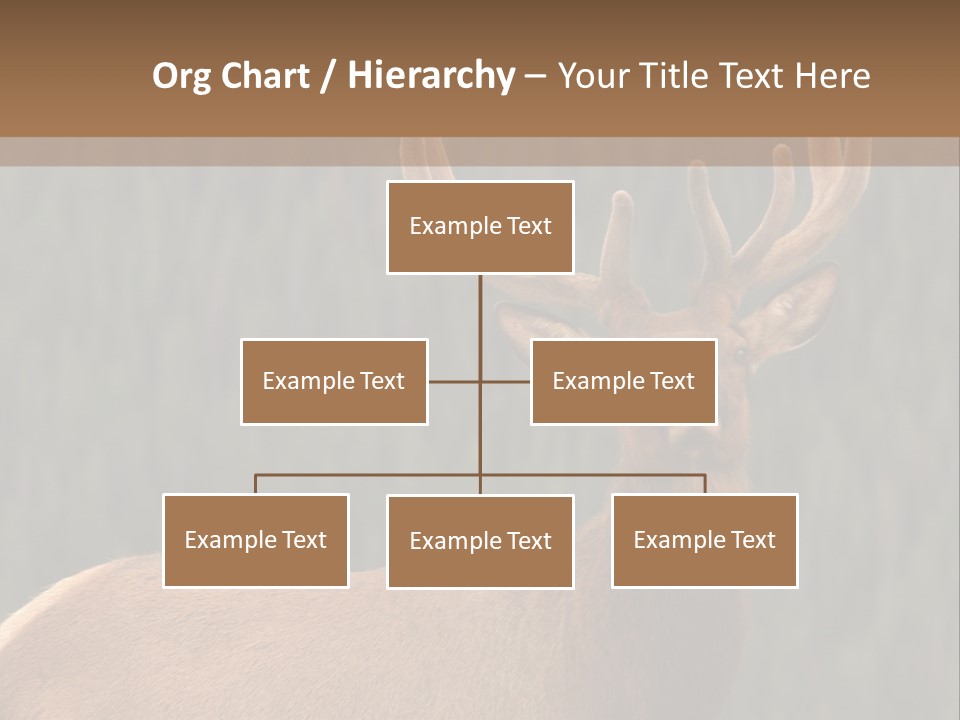 Org Chart / Hierarchy – Your Title Text Here

Example Text

Example Text

Example Text

Example Text

Example Text

Example Text